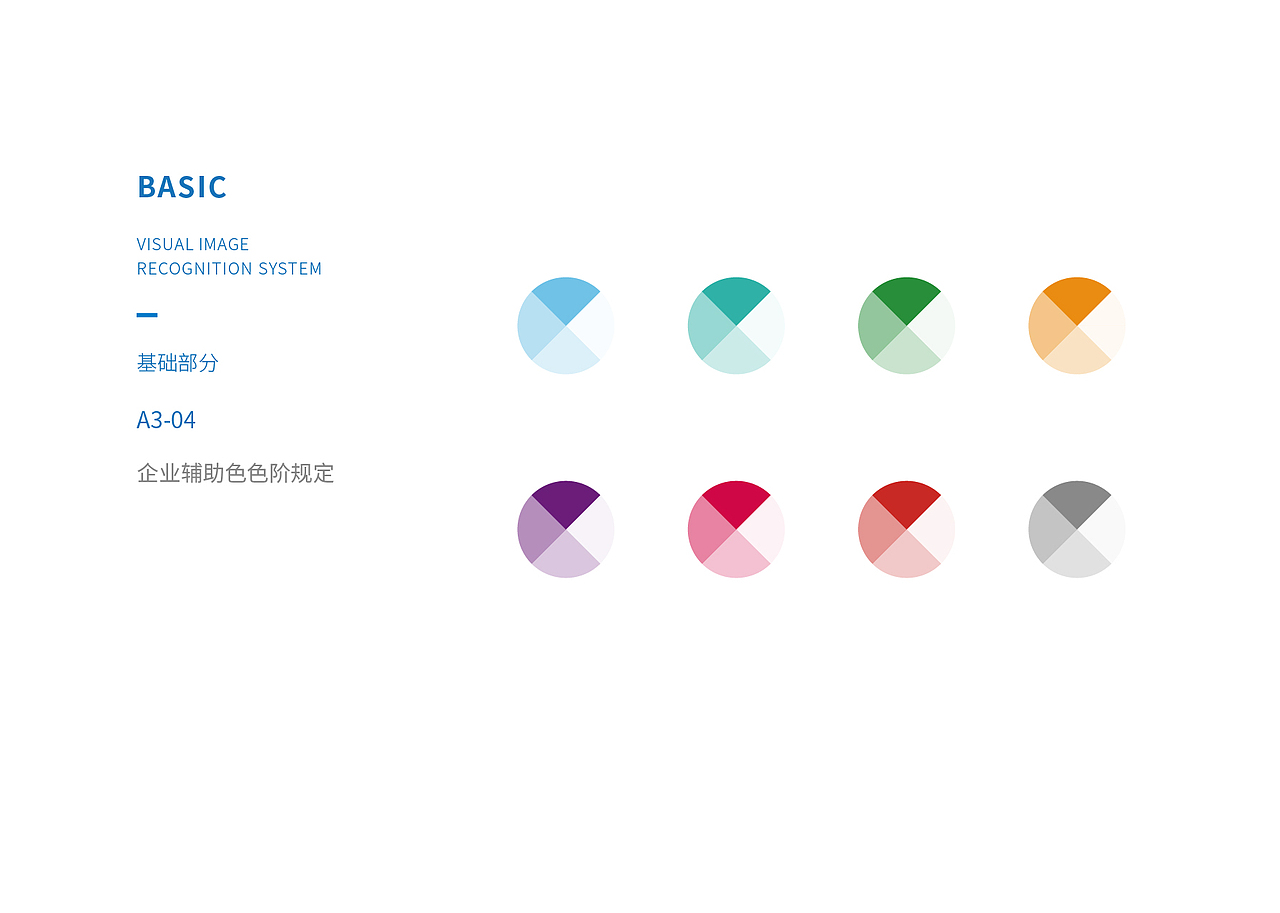 BASIC

VISUAL IMAGE
RECOGNITION SYSTEM

基础部分

A3-04

企业辅助色色阶规定